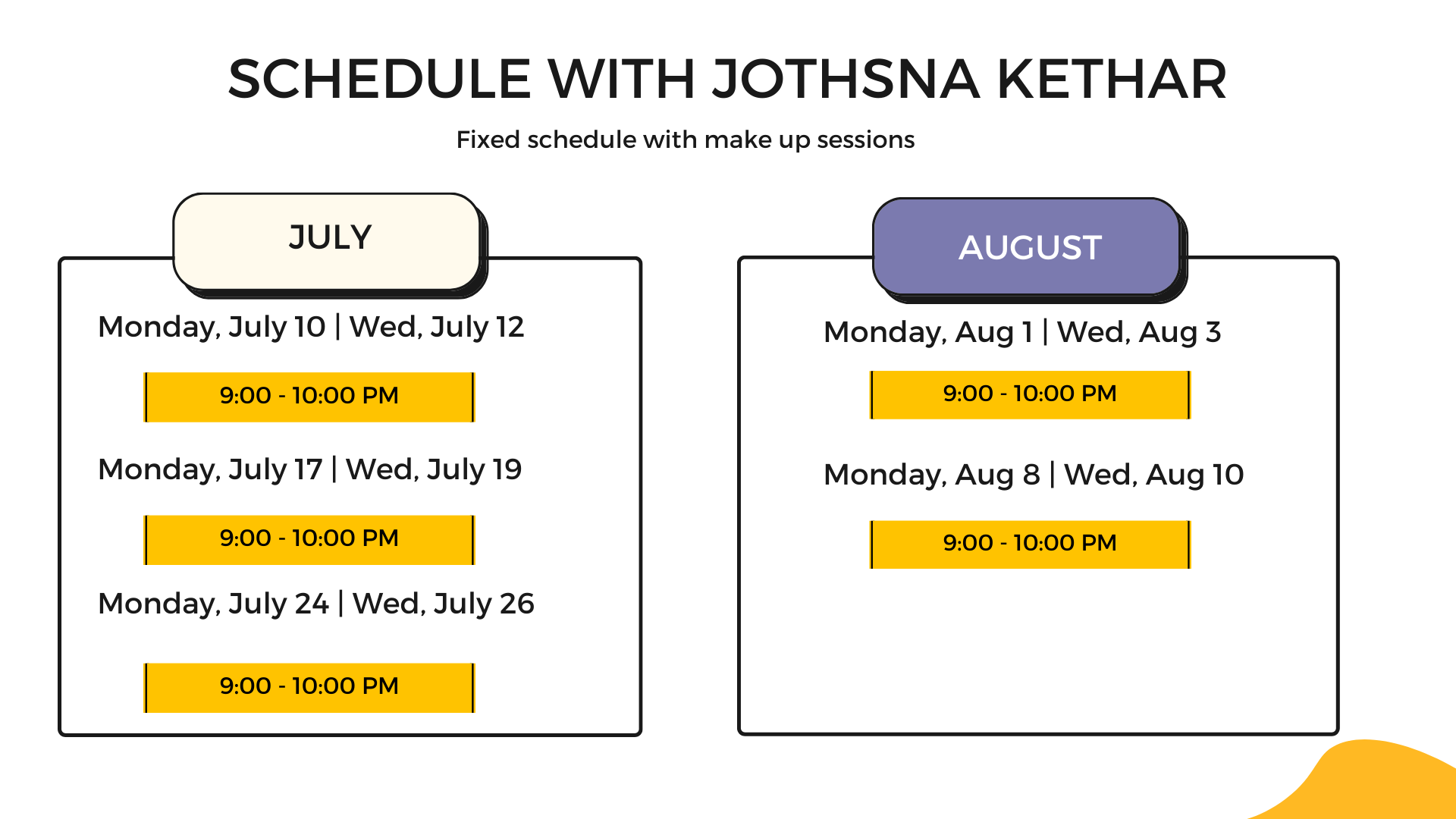 SCHEDULE WITH JOTHSNA KETHAR

Fixed schedule with make up sessions

JULY

Monday, July 10 | Wed, July 12

9:00 - 10:00 PM

Monday, July 17 | Wed, July 19

9:00 - 10:00 PM

Monday, July 24 | Wed, July 26

9:00 - 10:00 PM

AUGUST

Monday, Aug 1 | Wed, Aug 3

9:00 - 10:00 PM

Monday, Aug 8 | Wed, Aug 10

9:00 - 10:00 PM